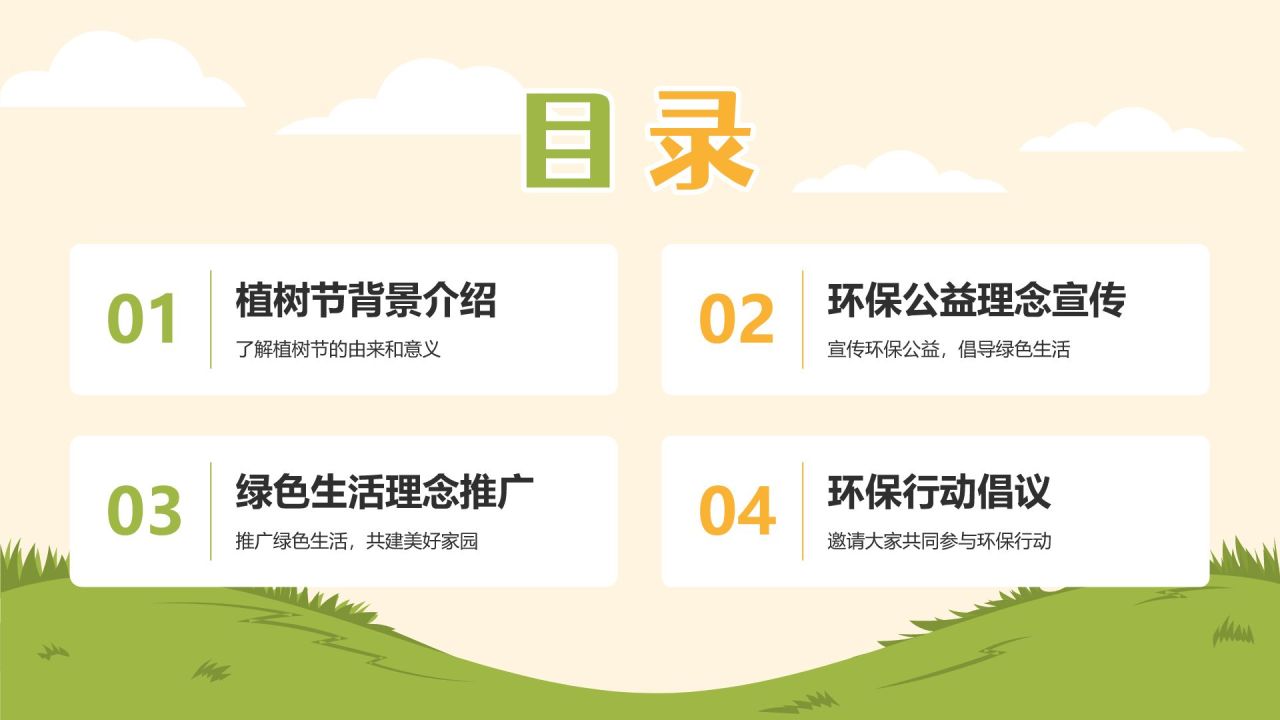 目录

01
植树节背景介绍
了解植树节的由来和意义

02
环保公益理念宣传
宣传环保公益，倡导绿色生活

03
绿色生活理念推广
推广绿色生活，共建美好家园

04
环保行动倡议
邀请大家共同参与环保行动